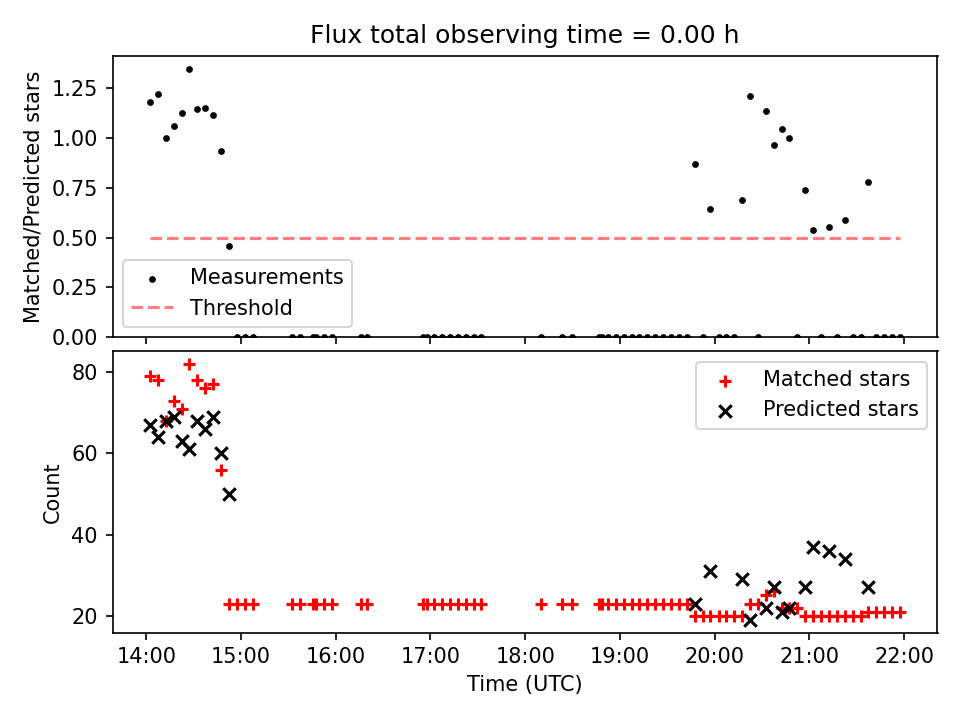 Flux total observing time = 0.00 h

Matched/Predicted stars

1.25
1.00
0.75
0.50
0.25
0.00

Measurements
Threshold

Count

80
60
40
20

Matched stars
Predicted stars

14:00
15:00
16:00
17:00
18:00
19:00
20:00
21:00
22:00

Time (UTC)